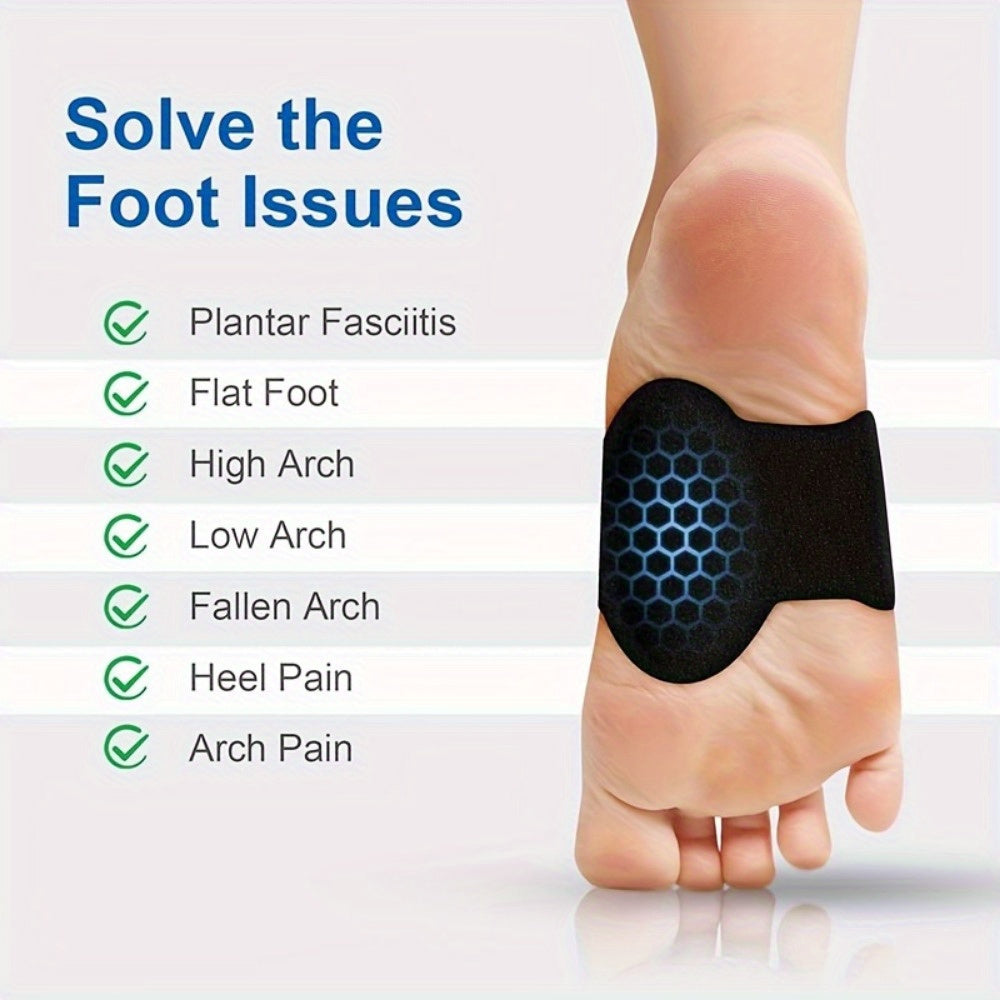 Solve the Foot Issues

Plantar Fasciitis
Flat Foot
High Arch
Low Arch
Fallen Arch
Heel Pain
Arch Pain